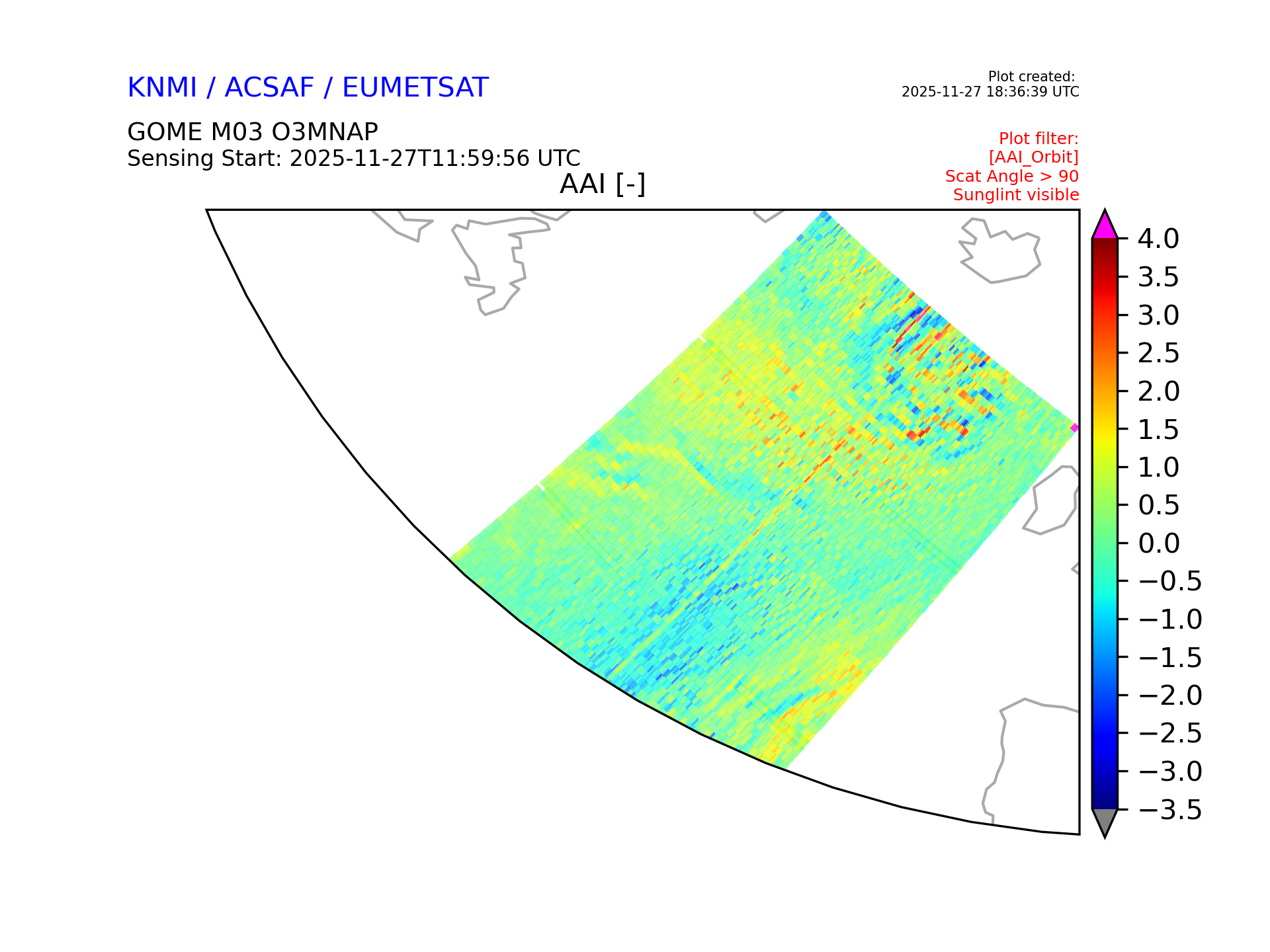 KNMI / ACSAF / EUMETSAT

Plot created:
2025-11-27 18:36:39 UTC

GOME M03 O3MNAP
Sensing Start: 2025-11-27T11:59:56 UTC

Plot filter:
[AAI_Orbit]
Scat Angle > 90
Sunglint visible

AAI [-]

4.0
3.5
3.0
2.5
2.0
1.5
1.0
0.5
0.0
−0.5
−1.0
−1.5
−2.0
−2.5
−3.0
−3.5